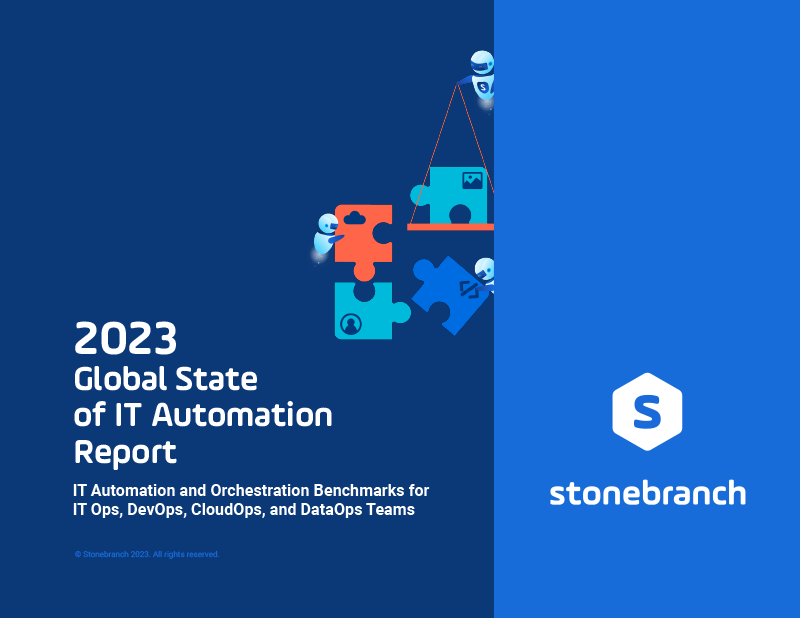 2023
Global State of IT Automation Report

IT Automation and Orchestration Benchmarks for IT Ops, DevOps, CloudOps, and DataOps Teams

© Stonebranch 2023. All rights reserved.

S

stonebranch